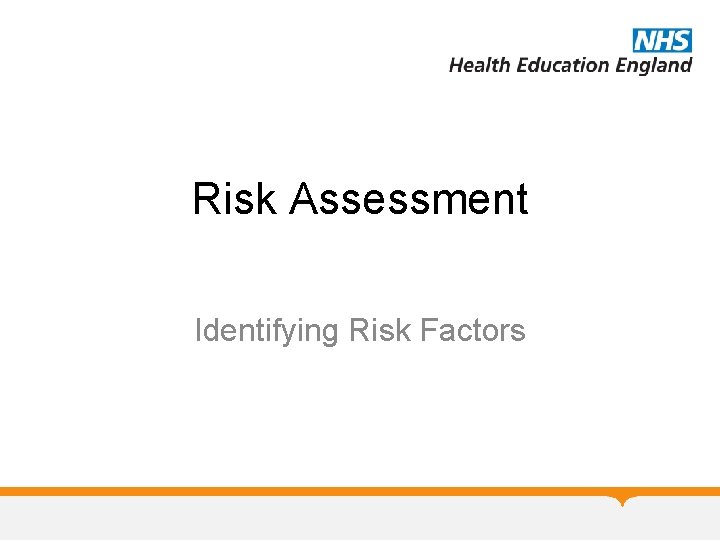 NHS
Health Education England

Risk Assessment

Identifying Risk Factors